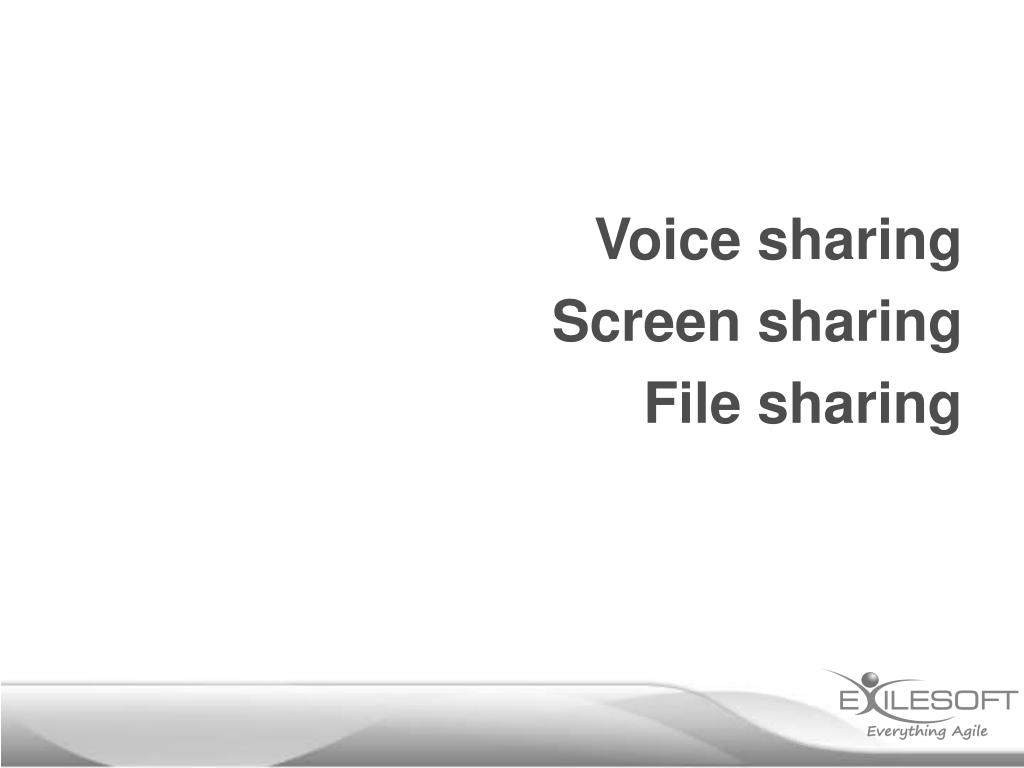 Voice sharing
Screen sharing
File sharing

EXILESOFT
Everything Agile